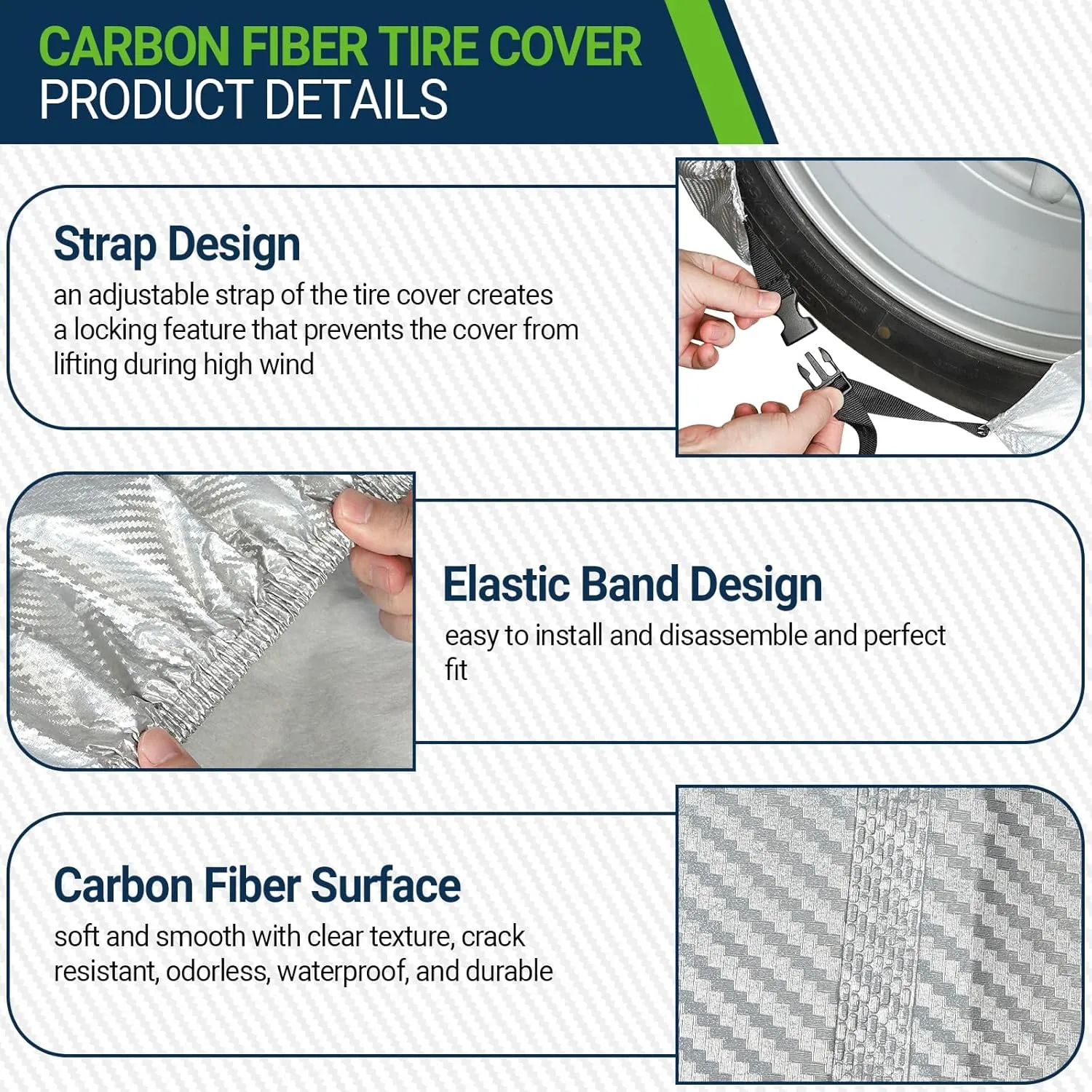 CARBON FIBER TIRE COVER
PRODUCT DETAILS

Strap Design
an adjustable strap of the tire cover creates a locking feature that prevents the cover from lifting during high wind

Elastic Band Design
easy to install and disassemble and perfect fit

Carbon Fiber Surface
soft and smooth with clear texture, crack resistant, odorless, waterproof, and durable